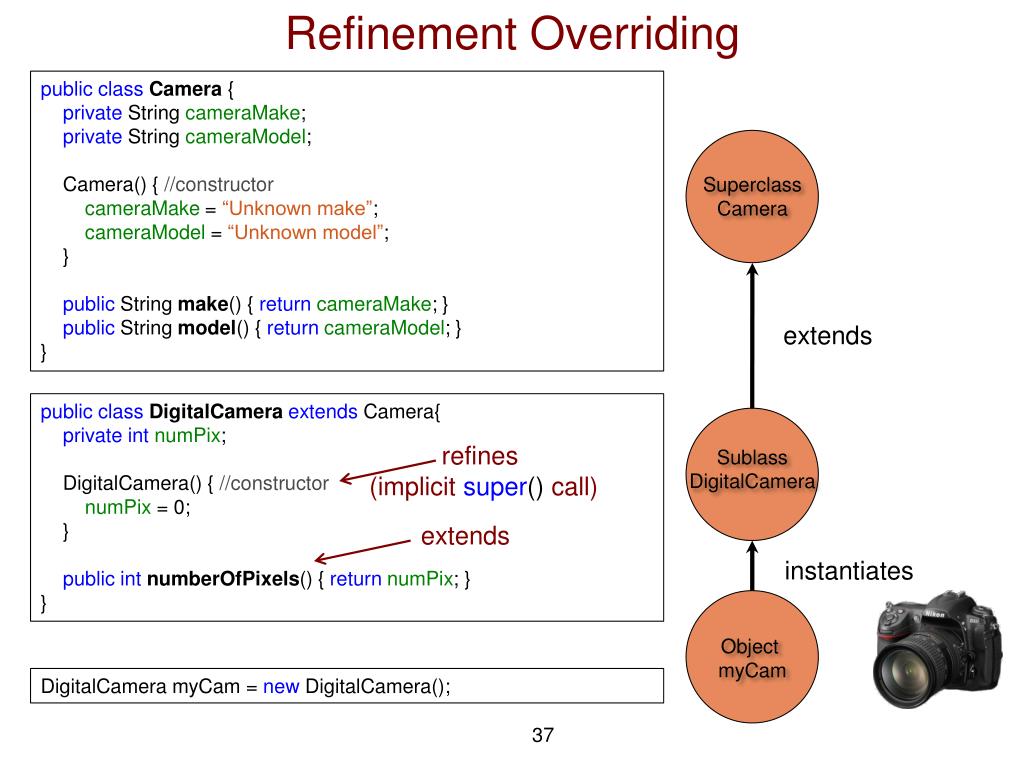 Refinement Overriding

public class Camera {
private String cameraMake;
private String cameraModel;

Camera() { //constructor
cameraMake = “Unknown make”;
cameraModel = “Unknown model”;
}

public String make() { return cameraMake; }
public String model() { return cameraModel; }
}

public class DigitalCamera extends Camera{
private int numPix;

DigitalCamera() { //constructor
numPix = 0;
}

public int numberOfPixels() { return numPix; }
}

refines
(implicit super() call)

extends

DigitalCamera myCam = new DigitalCamera();

Superclass
Camera

extends

Sublass
DigitalCamera

instantiates

Object
myCam

Nikon

37